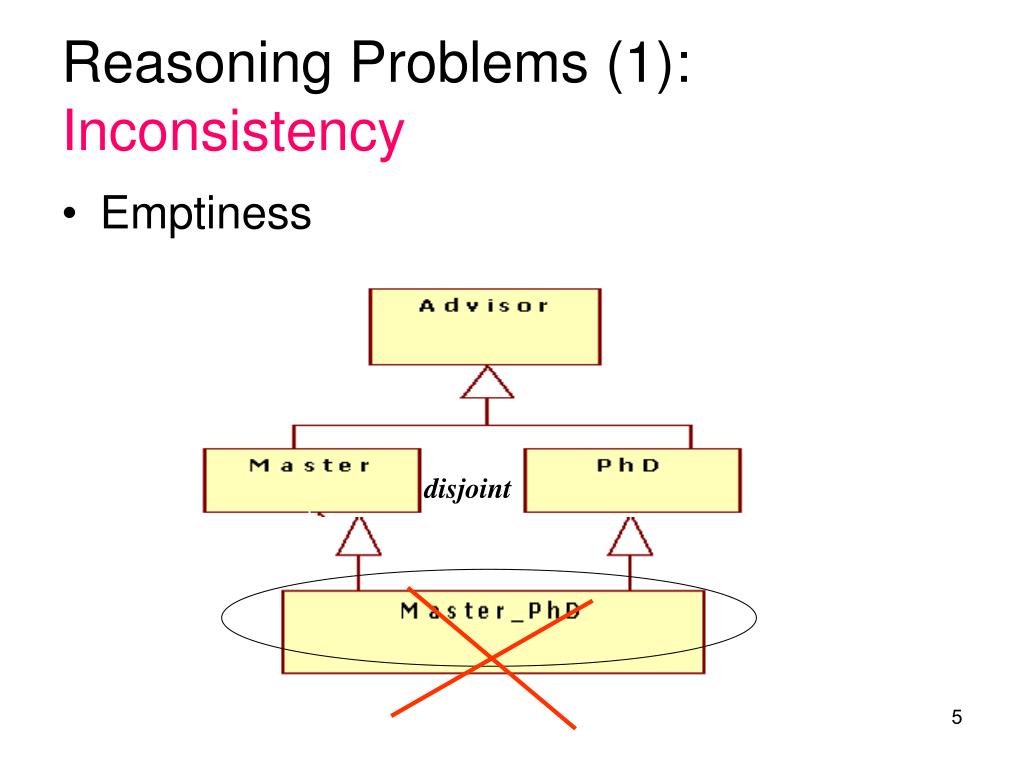 Reasoning Problems (1): Inconsistency

• Emptiness

Advisor

Master

disjoint

PhD

Master_PhD

5